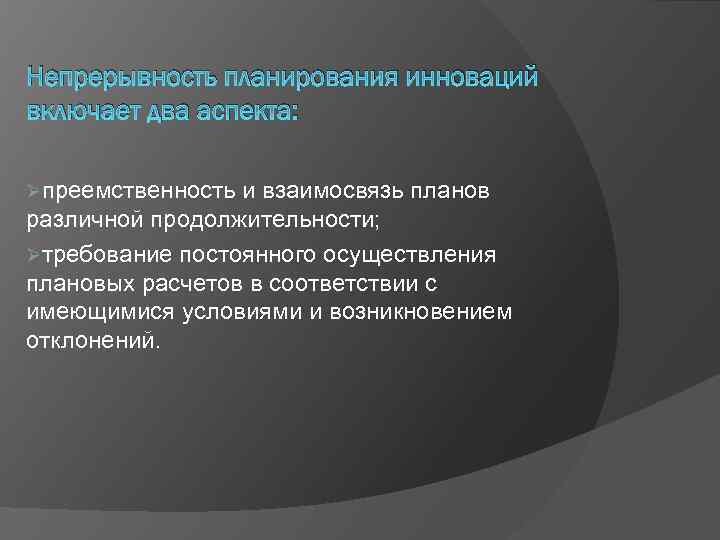 Непрерывность планирования инноваций включает два аспекта:

➢преемственность и взаимосвязь планов различной продолжительности;

➢требование постоянного осуществления плановых расчетов в соответствии с имеющимися условиями и возникновением отклонений.